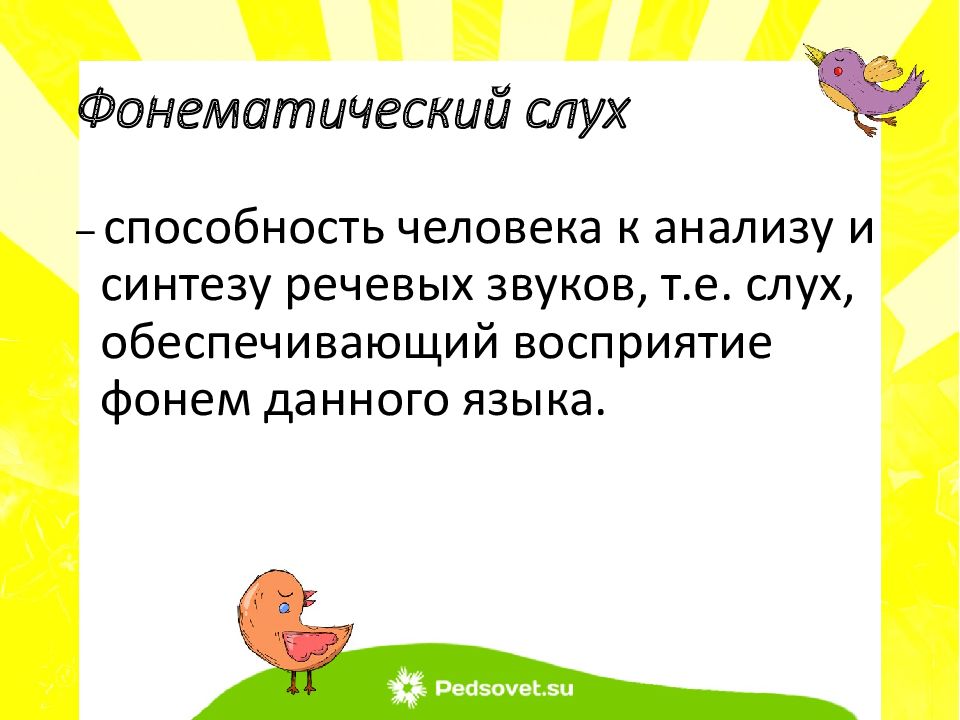 Фонематический слух

– способность человека к анализу и синтезу речевых звуков, т.е. слух, обеспечивающий восприятие фонем данного языка.

Pedsovet.su